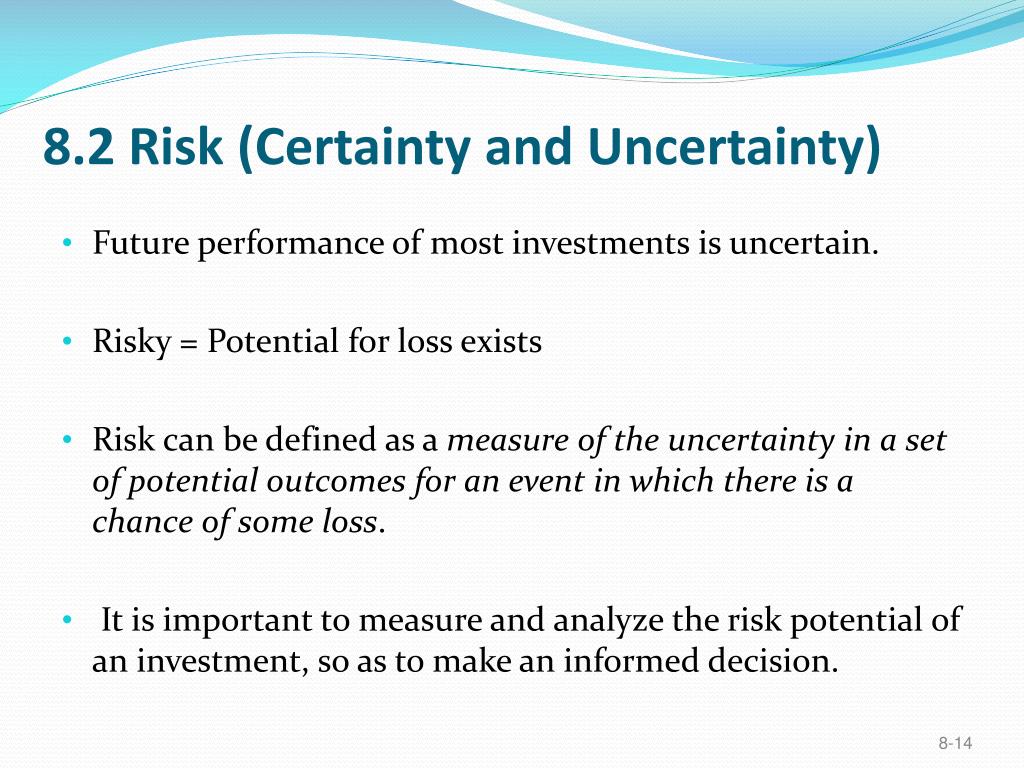 8.2 Risk (Certainty and Uncertainty)

• Future performance of most investments is uncertain.

• Risky = Potential for loss exists

• Risk can be defined as a measure of the uncertainty in a set of potential outcomes for an event in which there is a chance of some loss.

• It is important to measure and analyze the risk potential of an investment, so as to make an informed decision.

8-14